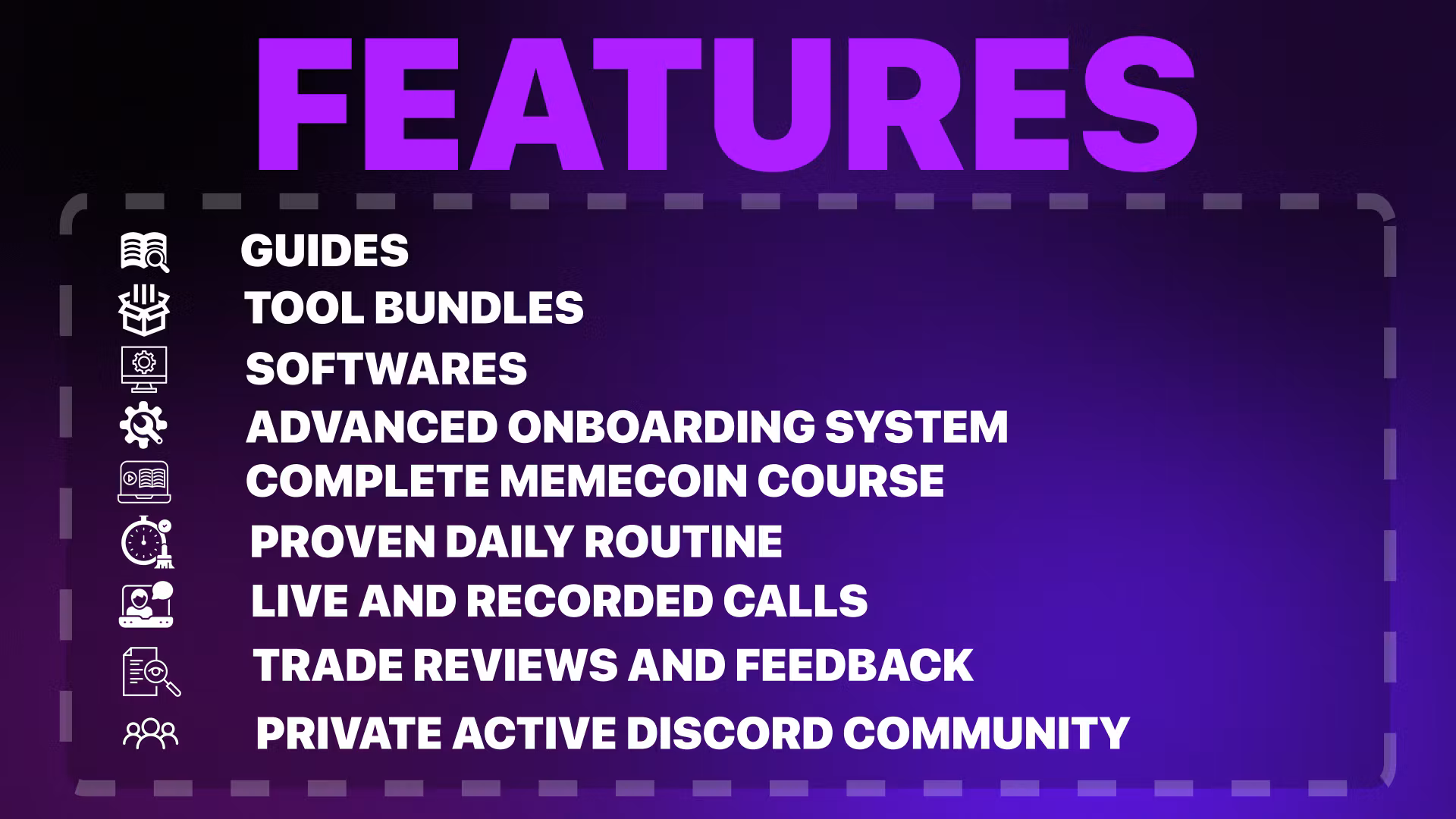 FEATURES

GUIDES
TOOL BUNDLES
SOFTWARES
ADVANCED ONBOARDING SYSTEM
COMPLETE MEMECOIN COURSE
PROVEN DAILY ROUTINE
LIVE AND RECORDED CALLS
TRADE REVIEWS AND FEEDBACK
PRIVATE ACTIVE DISCORD COMMUNITY